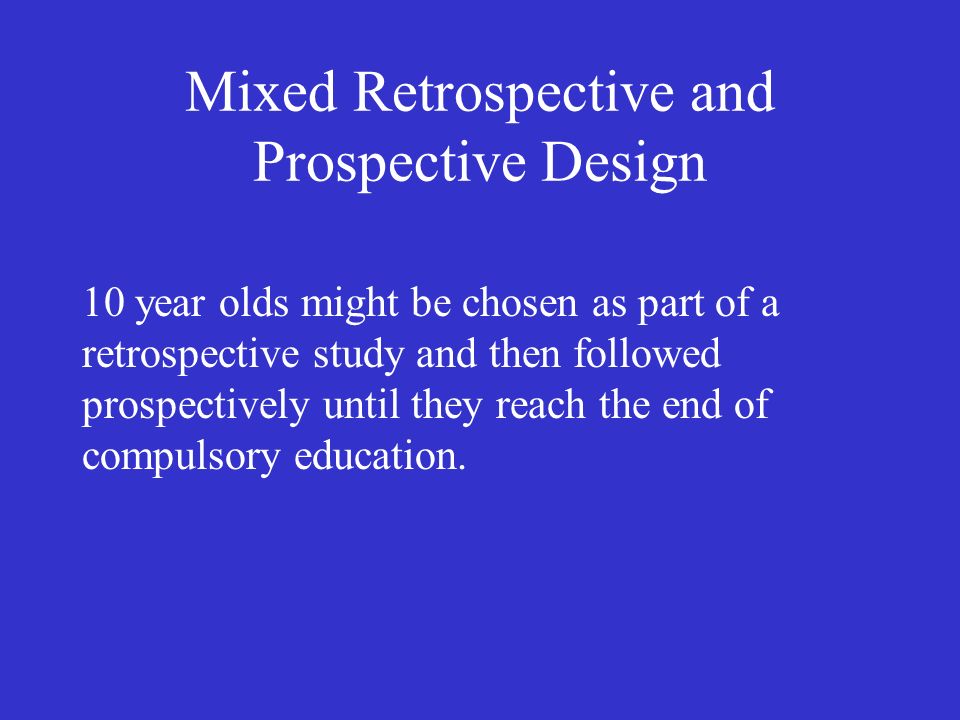 Mixed Retrospective and Prospective Design

10 year olds might be chosen as part of a retrospective study and then followed prospectively until they reach the end of compulsory education.